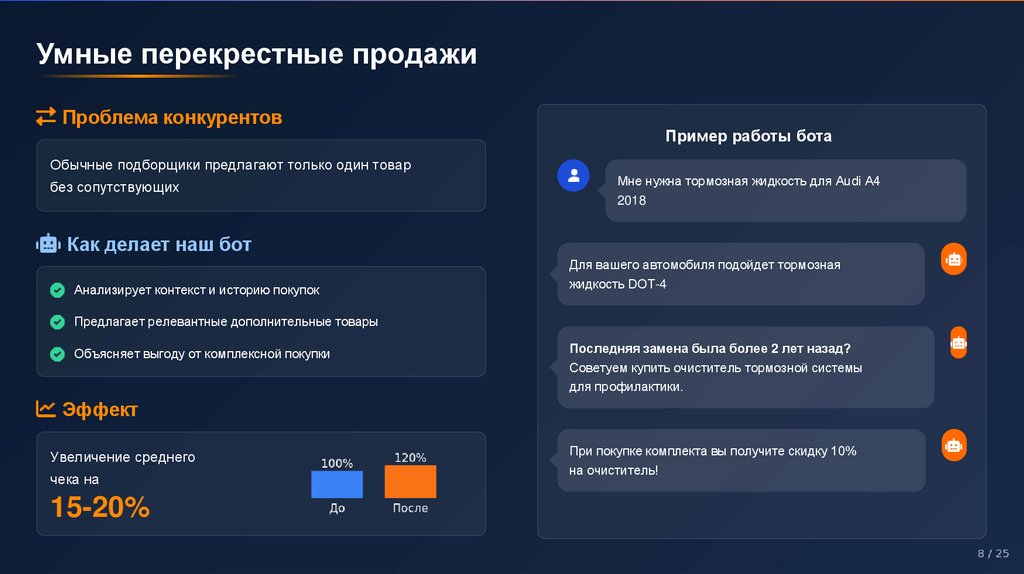 Умные перекрестные продажи

Проблема конкурентов

Обычные подборщики предлагают только один товар без сопутствующих

Как делает наш бот

Анализирует контекст и историю покупок

Предлагает релевантные дополнительные товары

Объясняет выгоду от комплексной покупки

Эффект

Увеличение среднего чека на

15-20%

100%
До

120%
После

Пример работы бота

Мне нужна тормозная жидкость для Audi A4 2018

Для вашего автомобиля подойдет тормозная жидкость DOT-4

Последняя замена была более 2 лет назад? Советуем купить очиститель тормозной системы для профилактики.

При покупке комплекта вы получите скидку 10% на очиститель!

8 / 25